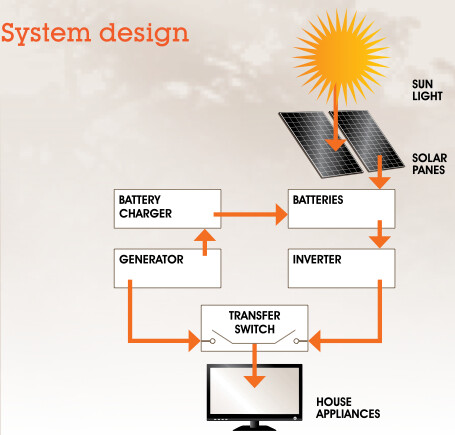 System design

SUN LIGHT

SOLAR PANES

BATTERY CHARGER

BATTERIES

GENERATOR

INVERTER

TRANSFER SWITCH

HOUSE APPLIANCES